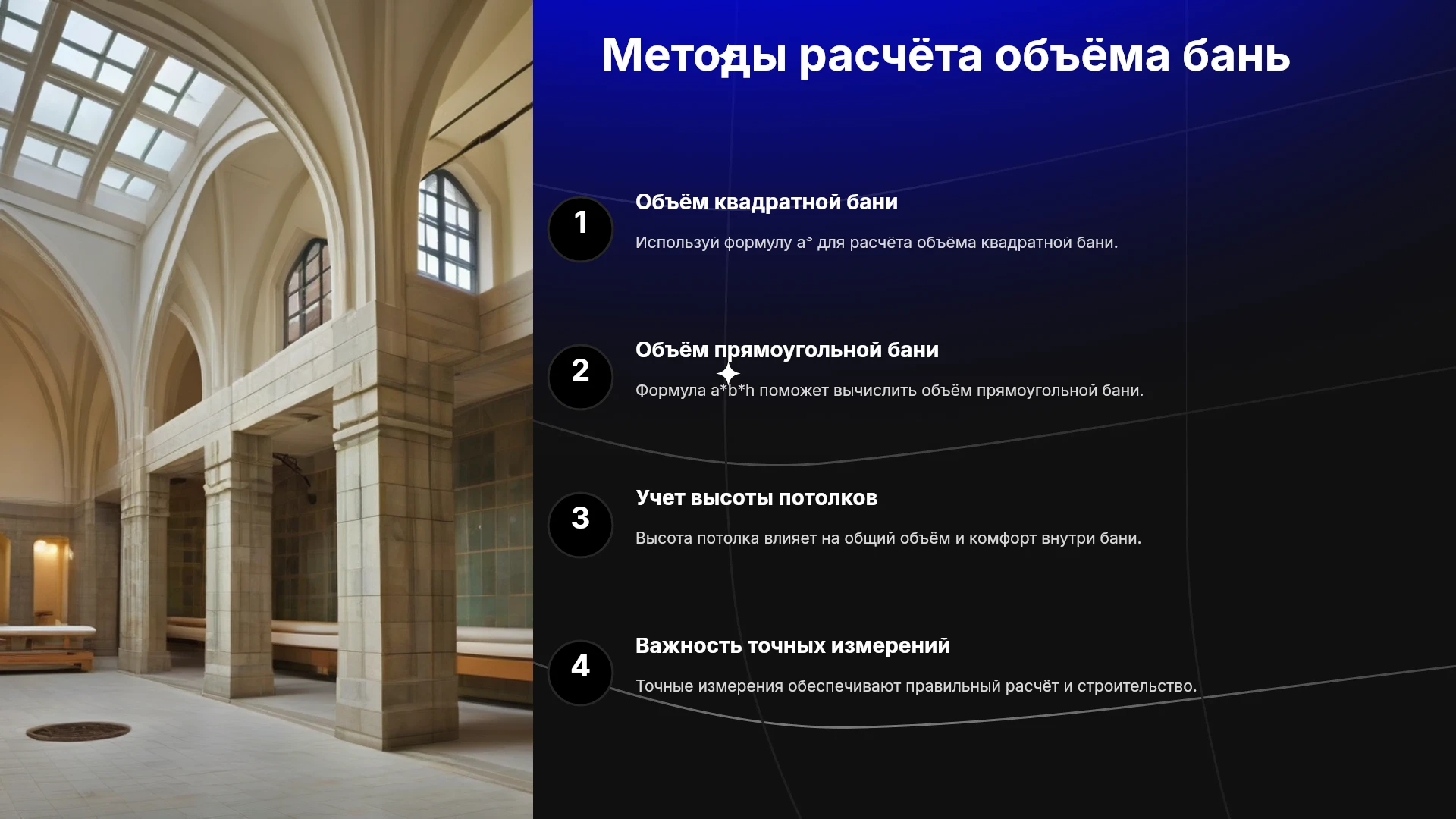 Методы расчёта объёма бань

1

Объём квадратной бани

Используй формулу $a^3$ для расчёта объёма квадратной бани.

2

Объём прямоугольной бани

Формула a*b*h поможет вычислить объём прямоугольной бани.

3

Учет высоты потолков

Высота потолка влияет на общий объём и комфорт внутри бани.

4

Важность точных измерений

Точные измерения обеспечивают правильный расчёт и строительство.